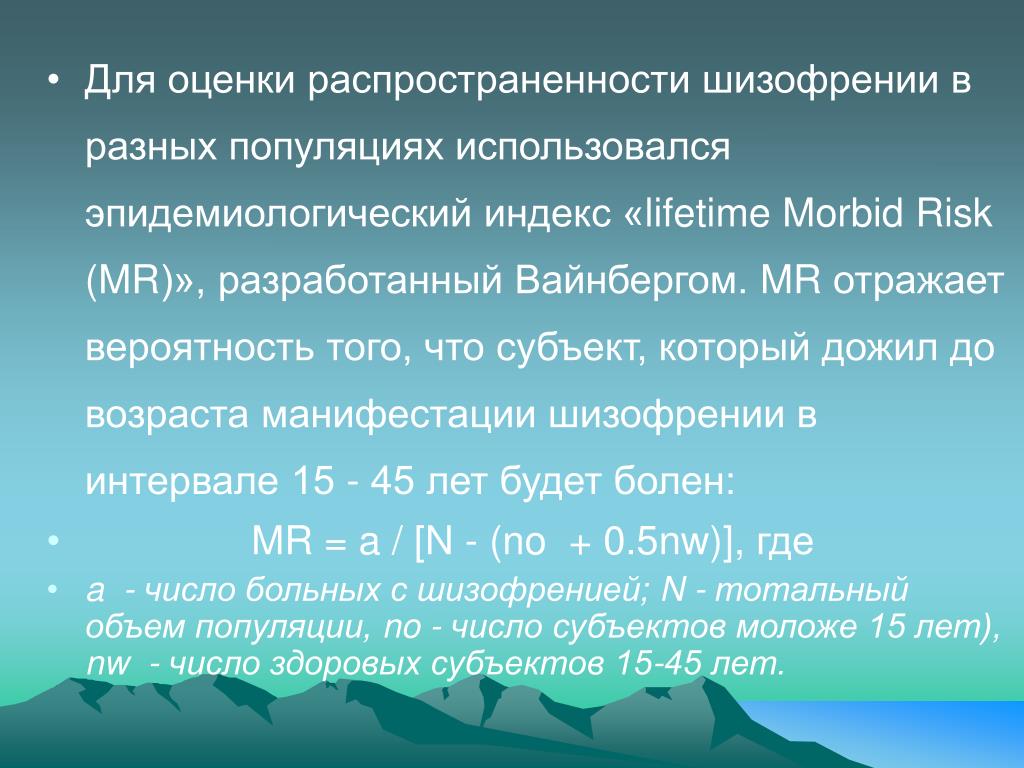 • Для оценки распространенности шизофрении в разных популяциях использовался эпидемиологический индекс «lifetime Morbid Risk (MR)», разработанный Вайнбергом. MR отражает вероятность того, что субъект, который дожил до возраста манифестации шизофрении в интервале 15 - 45 лет будет болен:

• MR = a / [N - (no + 0.5nw)], где

• a - число больных с шизофренией; N - тотальный объем популяции, no - число субъектов моложе 15 лет), nw - число здоровых субъектов 15-45 лет.